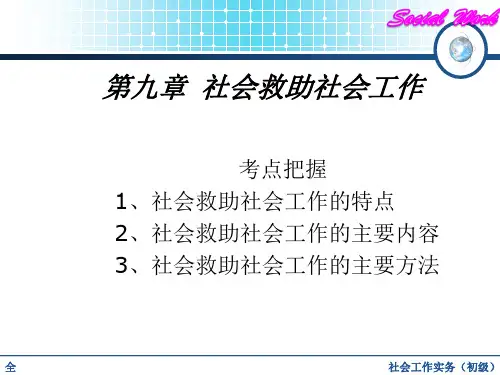 Social Work

第九章 社会救助社会工作

考点把握
1、社会救助社会工作的特点
2、社会救助社会工作的主要内容
3、社会救助社会工作的主要方法

全

社会工作实务（初级）